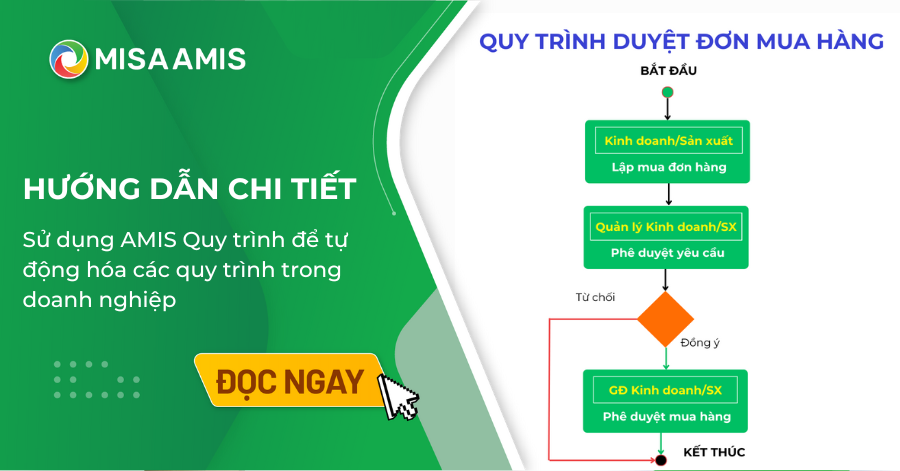 MISA AMIS

HƯỚNG DẪN CHI TIẾT

Sử dụng AMIS Quy trình để tự động hóa các quy trình trong doanh nghiệp

ĐỌC NGAY

QUY TRÌNH DUYỆT ĐƠN MUA HÀNG

BẮT ĐẦU

Kinh doanh/Sản xuất

Lập mua đơn hàng

Quản lý Kinh doanh/SX

Phê duyệt yêu cầu

Từ chối

Đồng ý

GĐ Kinh doanh/SX

Phê duyệt mua hàng

KẾT THÚC